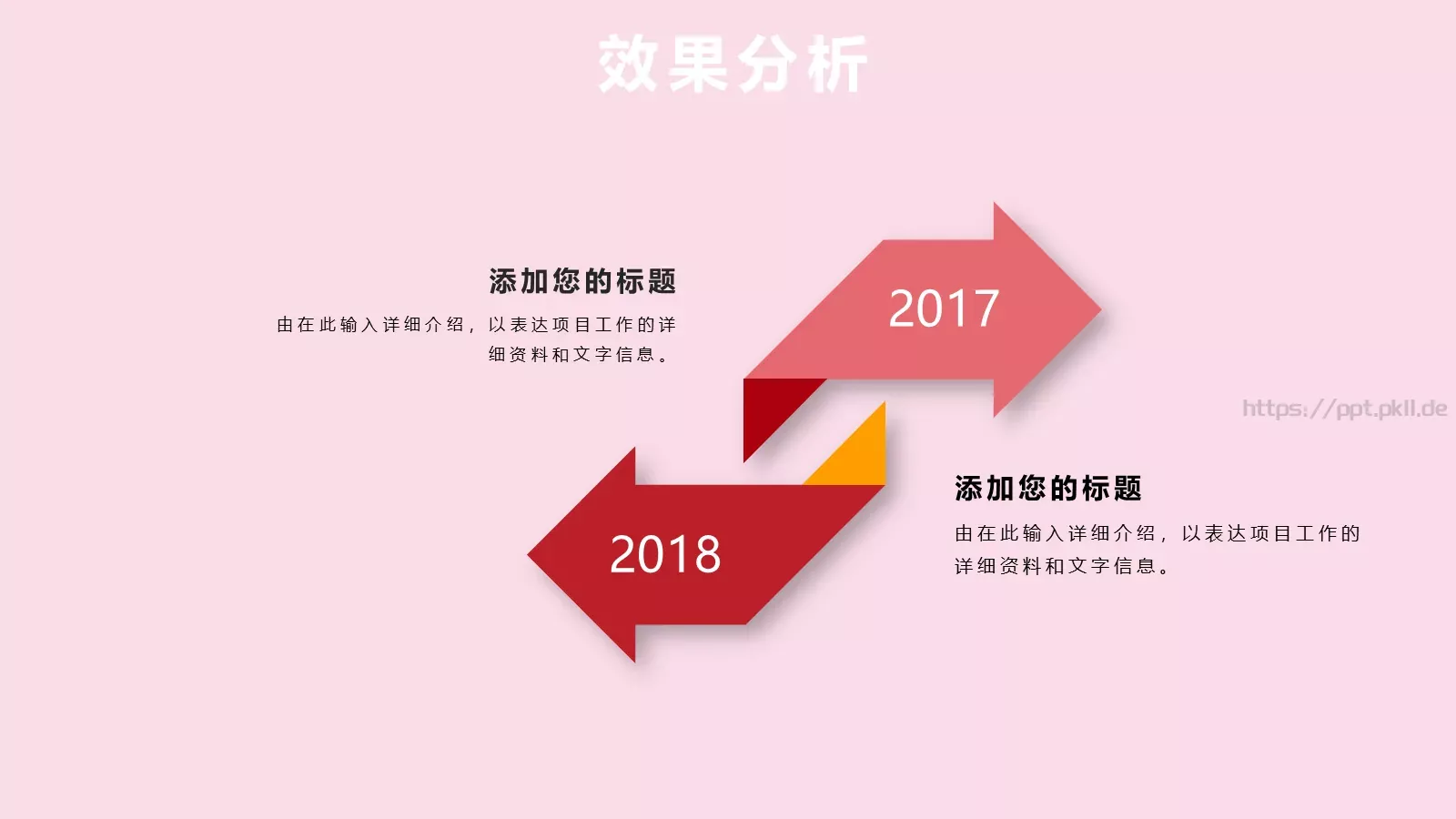 效果分析

添加您的标题

由在此输入详细介绍，以表达项目工作的详细资料和文字信息。

2017

https://ppt.pkll.de

2018

添加您的标题

由在此输入详细介绍，以表达项目工作的详细资料和文字信息。